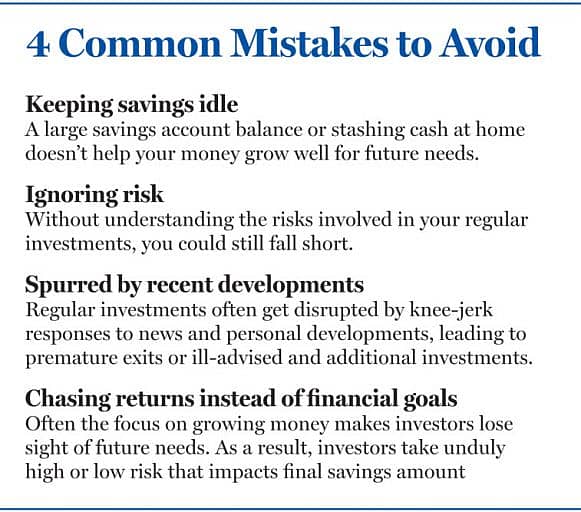 4 Common Mistakes to Avoid

Keeping savings idle
A large savings account balance or stashing cash at home doesn't help your money grow well for future needs.

Ignoring risk
Without understanding the risks involved in your regular investments, you could still fall short.

Spurred by recent developments
Regular investments often get disrupted by knee-jerk responses to news and personal developments, leading to premature exits or ill-advised and additional investments.

Chasing returns instead of financial goals
Often the focus on growing money makes investors lose sight of future needs. As a result, investors take unduly high or low risk that impacts final savings amount